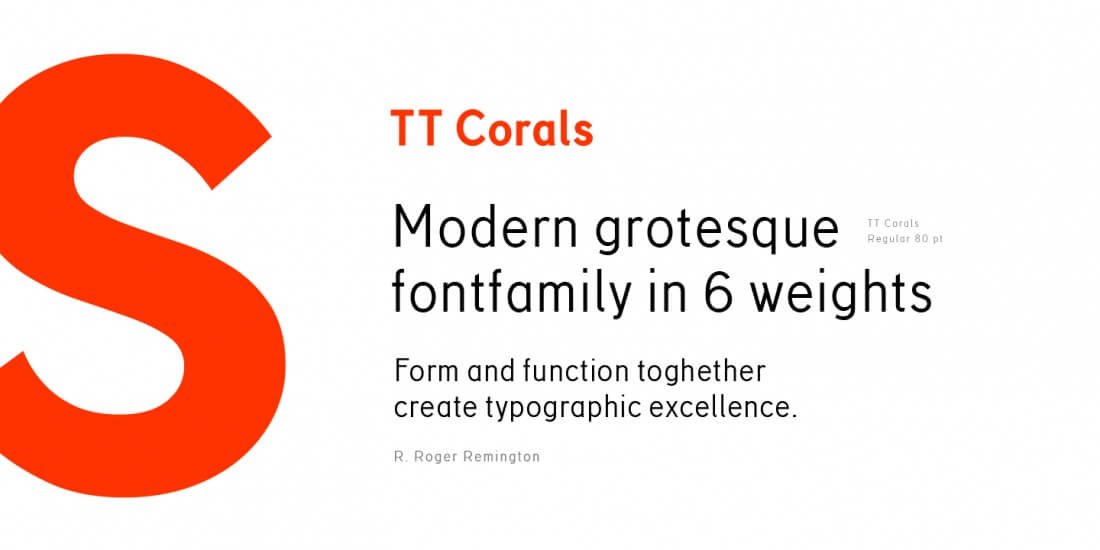 S

TT Corals

Modern grotesque fontfamily in 6 weights

TT Corals
Regular 80 pt

Form and function toghether create typographic excellence.

R. Roger Remington